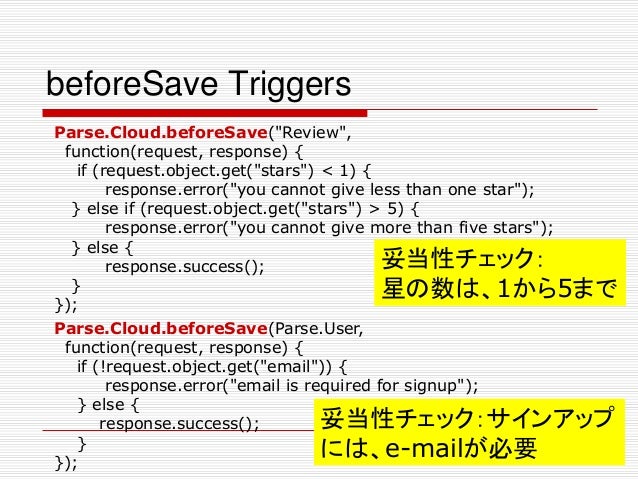 beforeSave Triggers

Parse.Cloud.beforeSave("Review",
function(request, response) {
if (request.object.get("stars") < 1) {
response.error("you cannot give less than one star");
} else if (request.object.get("stars") > 5) {
response.error("you cannot give more than five stars");
} else {
response.success();
}
});

妥当性チェック:
星の数は、1から5まで

Parse.Cloud.beforeSave(Parse.User,
function(request, response) {
if (!request.object.get("email")) {
response.error("email is required for signup");
} else {
response.success();
}
});

妥当性チェック:サインアップには、e-mailが必要